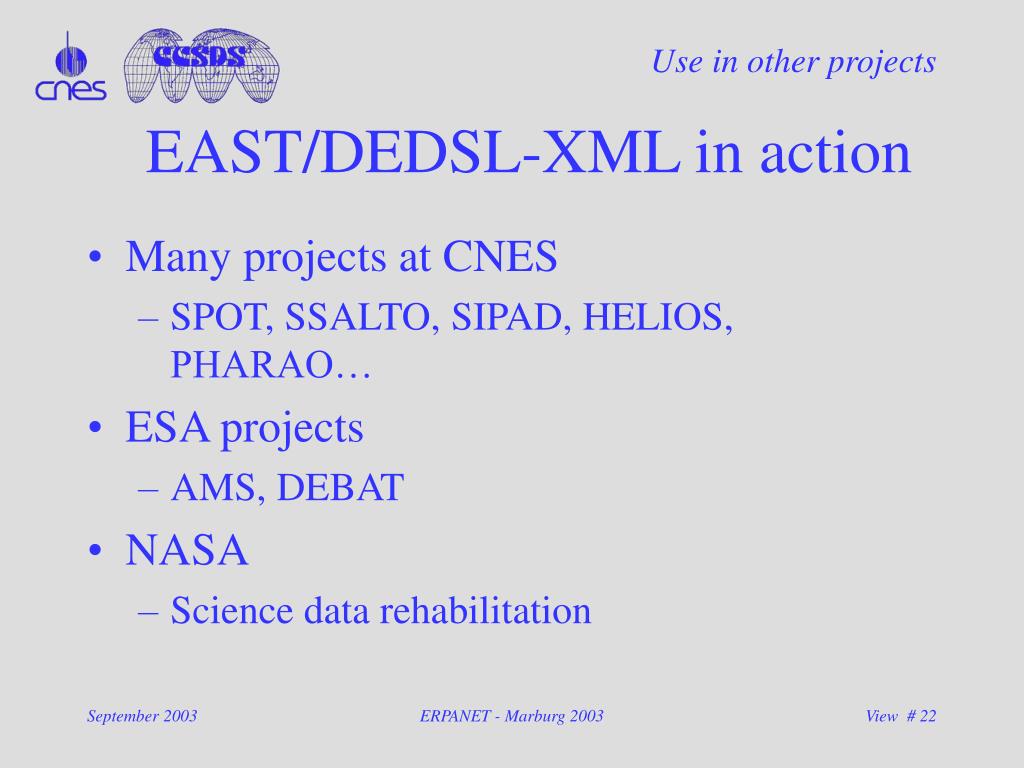 cnes

CCSDS

Use in other projects

EAST/DEDSL-XML in action

• Many projects at CNES
– SPOT, SSALTO, SIPAD, HELIOS, PHARAO…
• ESA projects
– AMS, DEBAT
• NASA
– Science data rehabilitation

September 2003

ERPANET - Marburg 2003

View # 22